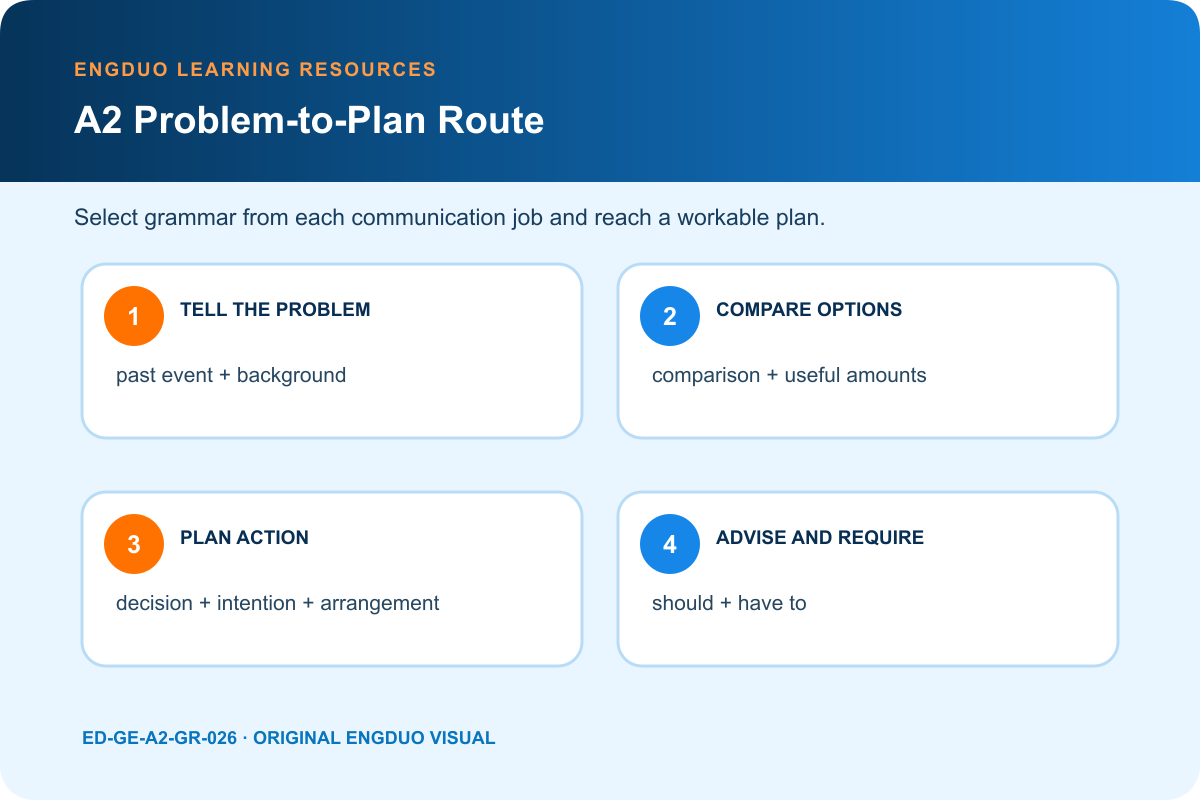 ENGDUO LEARNING RESOURCES

A2 Problem-to-Plan Route

Select grammar from each communication job and reach a workable plan.

1 TELL THE PROBLEM

past event + background

2 COMPARE OPTIONS

comparison + useful amounts

3 PLAN ACTION

decision + intention + arrangement

4 ADVISE AND REQUIRE

should + have to

ED-GE-A2-GR-026 · ORIGINAL ENGDUO VISUAL